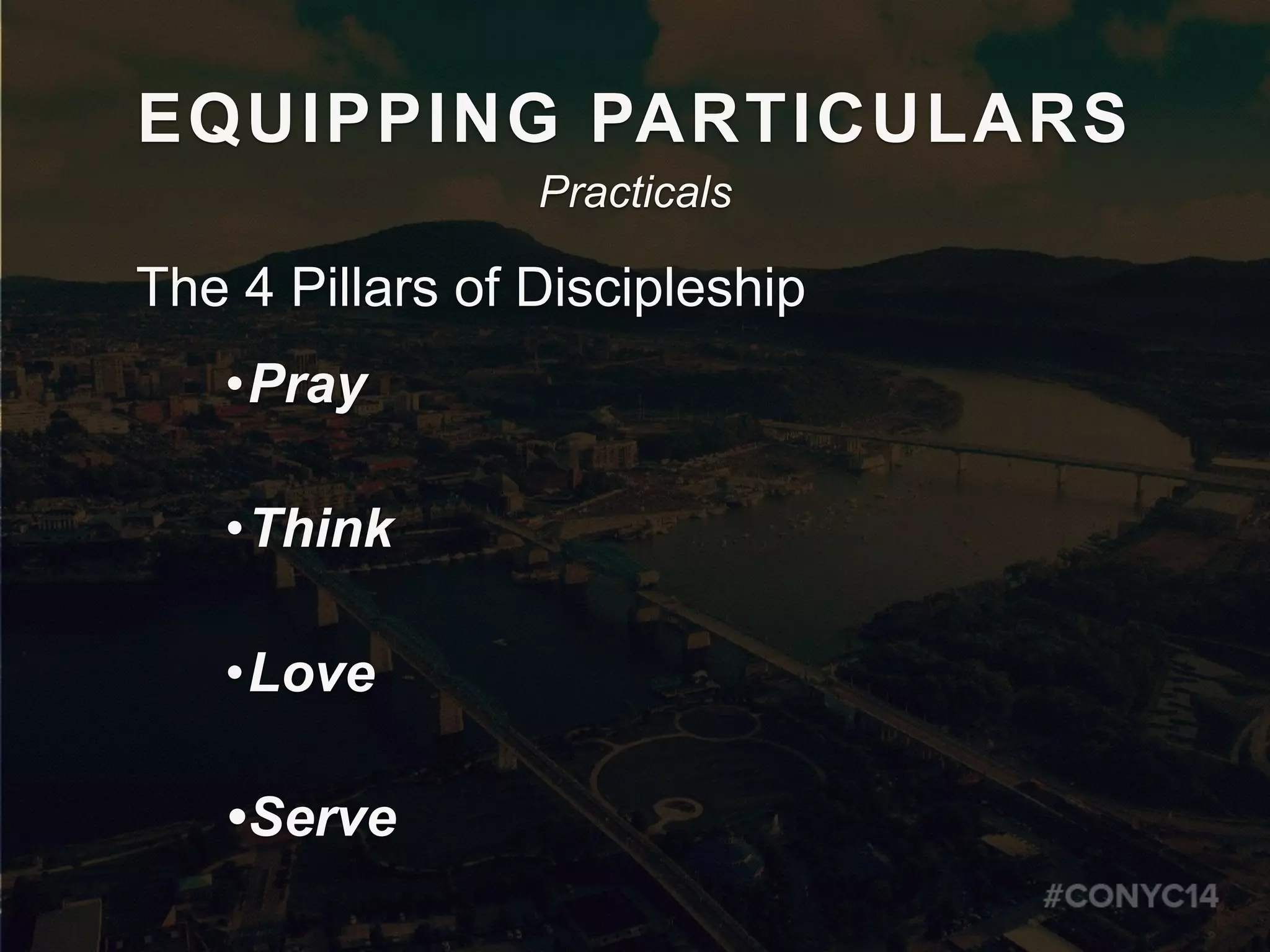 EQUIPPING PARTICULARS

Practicals

The 4 Pillars of Discipleship

•Pray

•Think

•Love

•Serve

#CONYC14